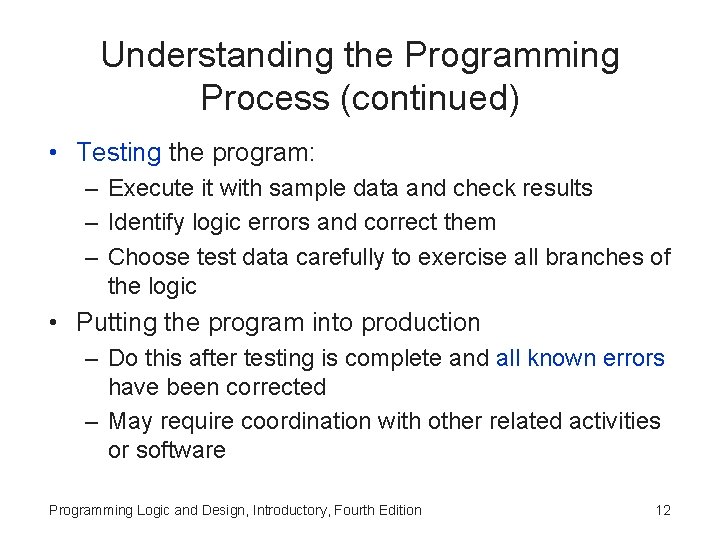 Understanding the Programming Process (continued)

• Testing the program:
– Execute it with sample data and check results
– Identify logic errors and correct them
– Choose test data carefully to exercise all branches of the logic

• Putting the program into production
– Do this after testing is complete and all known errors have been corrected
– May require coordination with other related activities or software

Programming Logic and Design, Introductory, Fourth Edition

12